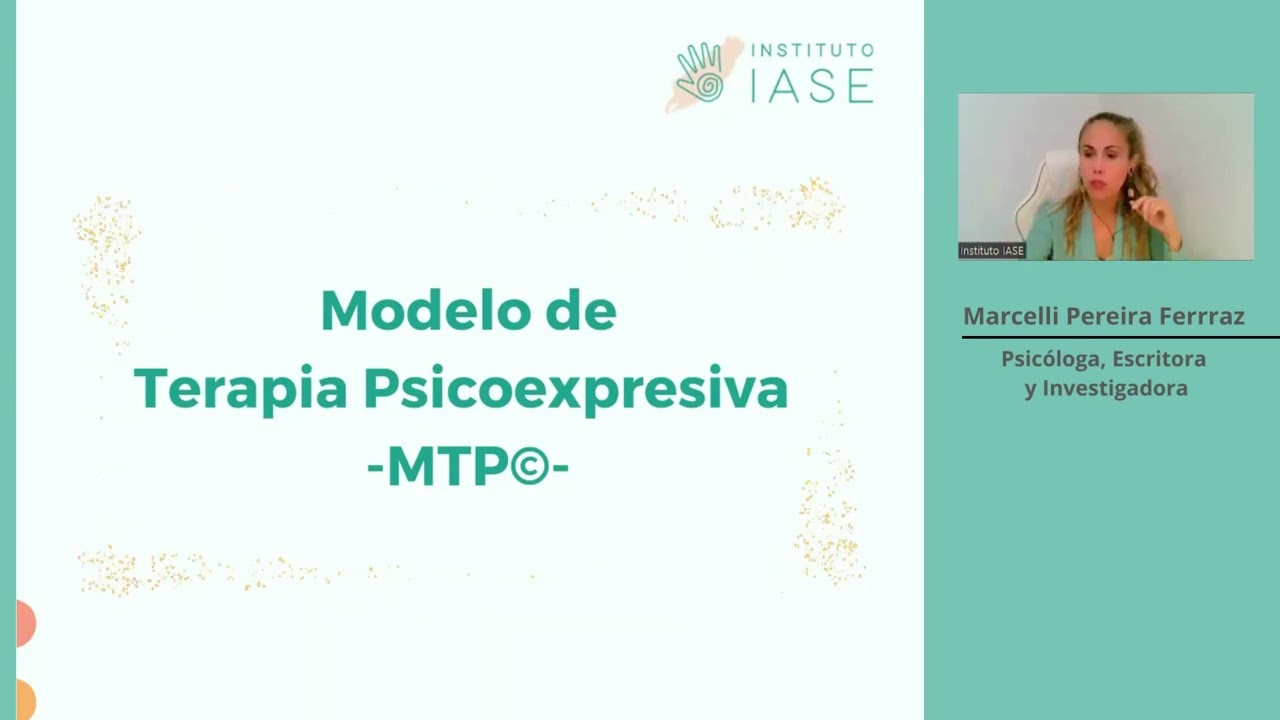 INSTITUTO IASE

Modelo de
Terapia Psicoexpresiva
-MTP©-

Instituto IASE

Marcelli Pereira Ferrraz

Psicóloga, Escritora y Investigadora